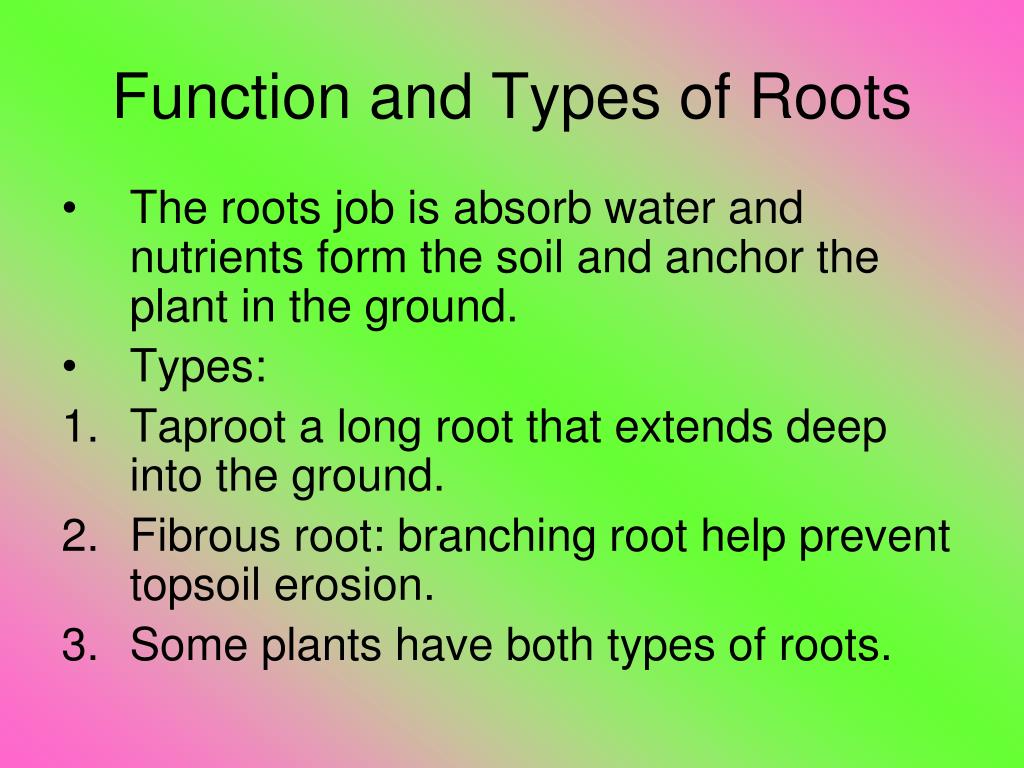 Function and Types of Roots

• The roots job is absorb water and nutrients form the soil and anchor the plant in the ground.
• Types:
1. Taproot a long root that extends deep into the ground.
2. Fibrous root: branching root help prevent topsoil erosion.
3. Some plants have both types of roots.